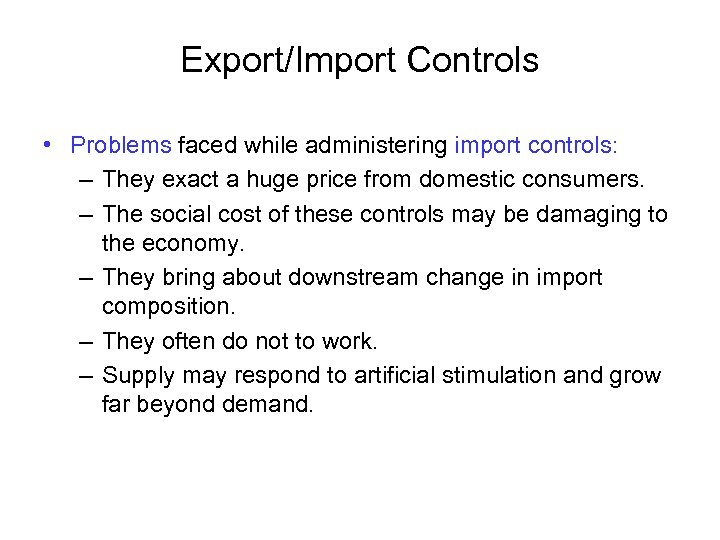 Export/Import Controls

• Problems faced while administering import controls:
– They exact a huge price from domestic consumers.
– The social cost of these controls may be damaging to the economy.
– They bring about downstream change in import composition.
– They often do not to work.
– Supply may respond to artificial stimulation and grow far beyond demand.